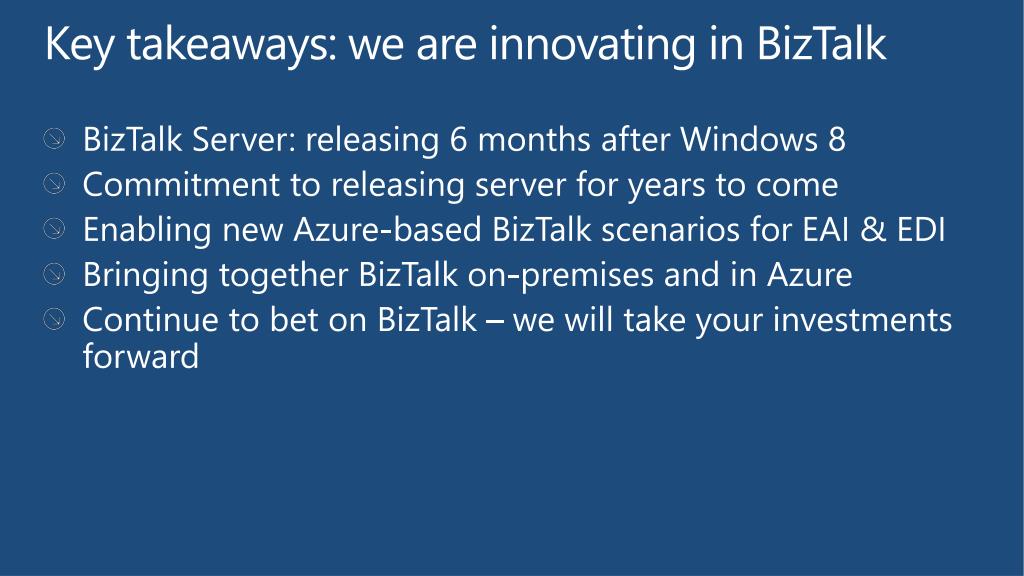 Key takeaways: we are innovating in BizTalk

BizTalk Server: releasing 6 months after Windows 8
Commitment to releasing server for years to come
Enabling new Azure-based BizTalk scenarios for EAI & EDI
Bringing together BizTalk on-premises and in Azure
Continue to bet on BizTalk – we will take your investments forward